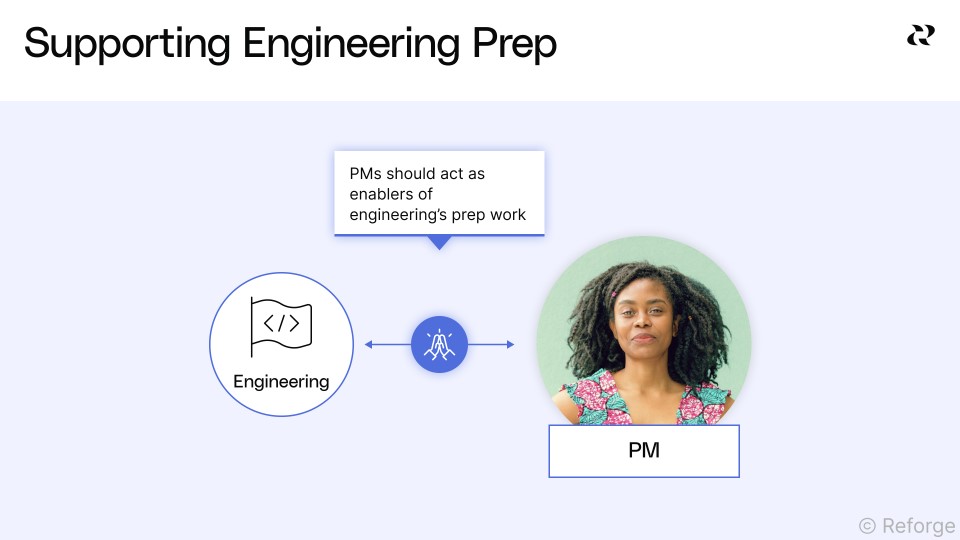 Supporting Engineering Prep

PMs should act as enablers of engineering's prep work

</>

Engineering

PM

© Reforge